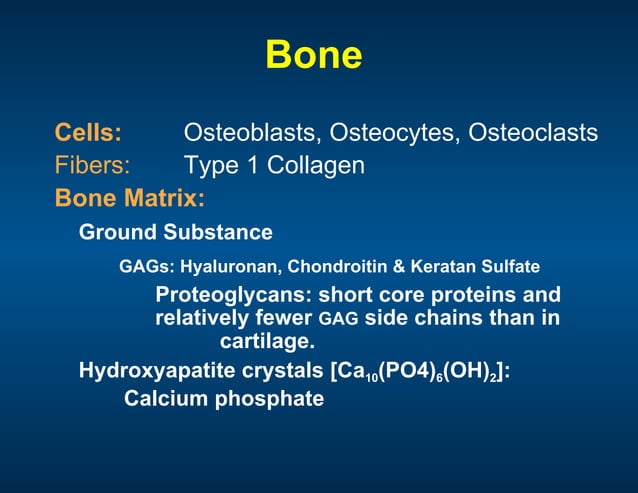 Bone

Cells: Osteoblasts, Osteocytes, Osteoclasts
Fibers: Type 1 Collagen
Bone Matrix:

Ground Substance

GAGs: Hyaluronan, Chondroitin & Keratan Sulfate

Proteoglycans: short core proteins and relatively fewer GAG side chains than in cartilage.

Hydroxyapatite crystals [$Ca_{10}(PO4)_6(OH)_2$]:
Calcium phosphate